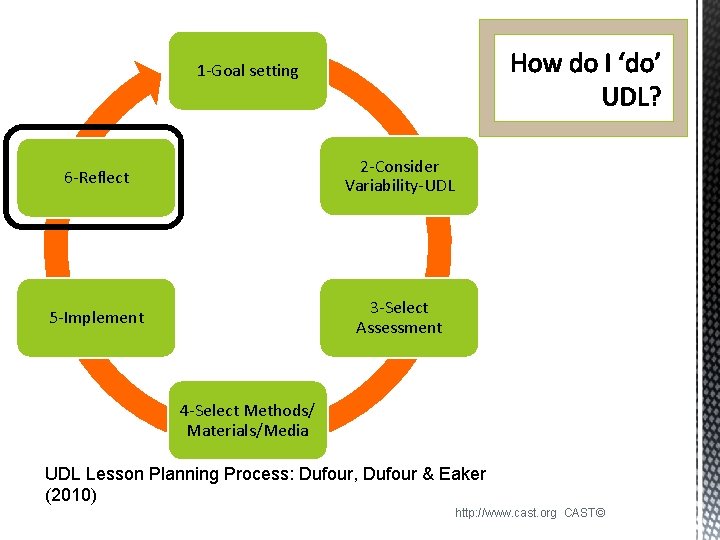 How do I ‘do’ UDL?

1-Goal setting

2-Consider Variability-UDL

3-Select Assessment

4-Select Methods/ Materials/Media

5-Implement

6-Reflect

UDL Lesson Planning Process: Dufour, Dufour & Eaker (2010)

http://www.cast.org CAST©